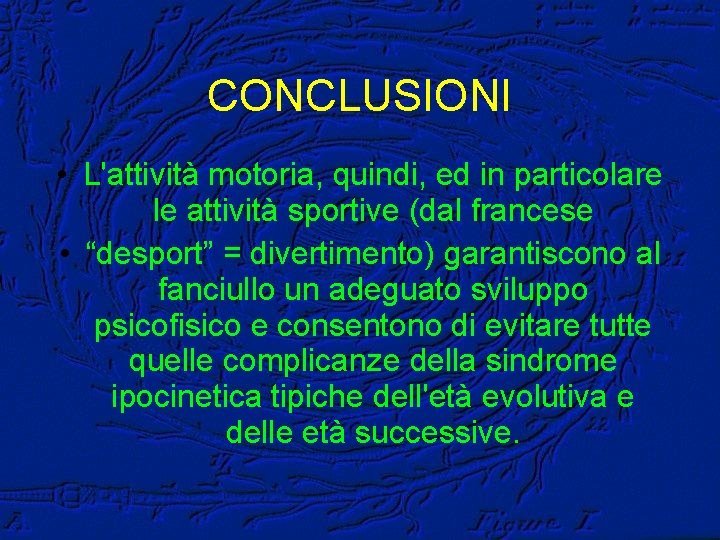 CONCLUSIONI

• L'attività motoria, quindi, ed in particolare le attività sportive (dal francese

• "desport" = divertimento) garantiscono al fanciullo un adeguato sviluppo psicofisico e consentono di evitare tutte quelle complicanze della sindrome ipocinetica tipiche dell'età evolutiva e delle età successive.